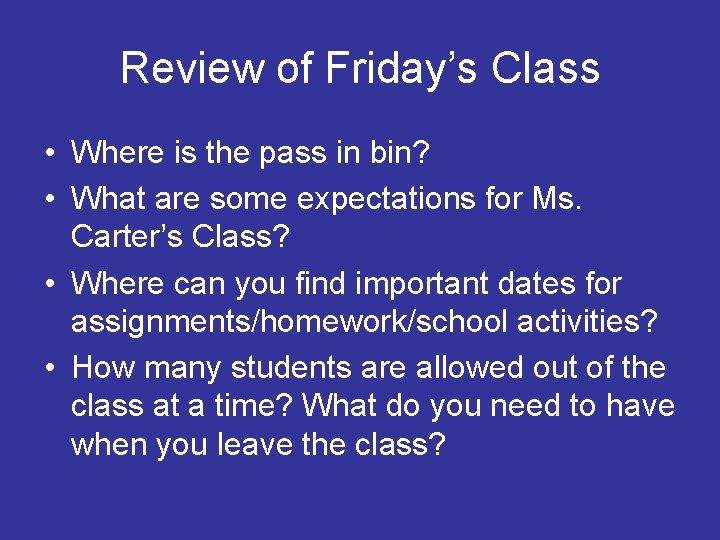 Review of Friday’s Class

• Where is the pass in bin?
• What are some expectations for Ms. Carter’s Class?
• Where can you find important dates for assignments/homework/school activities?
• How many students are allowed out of the class at a time? What do you need to have when you leave the class?